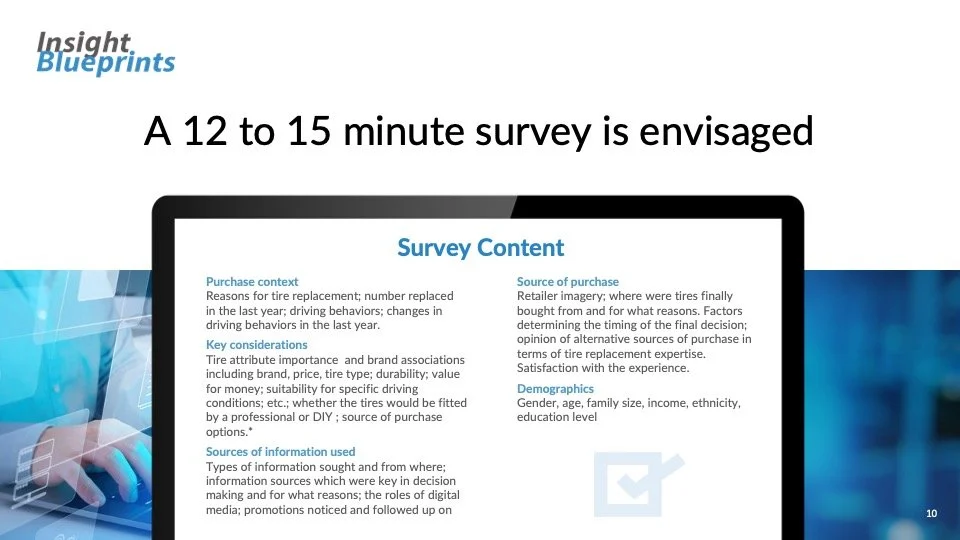 Insight Blueprints

A 12 to 15 minute survey is envisaged

Survey Content

Purchase context
Reasons for tire replacement; number replaced in the last year; driving behaviors; changes in driving behaviors in the last year.

Key considerations
Tire attribute importance and brand associations including brand, price, tire type; durability; value for money; suitability for specific driving conditions; etc.; whether the tires would be fitted by a professional or DIY ; source of purchase options.*

Sources of information used
Types of information sought and from where; information sources which were key in decision making and for what reasons; the roles of digital media; promotions noticed and followed up on

Source of purchase
Retailer imagery; where were tires finally bought from and for what reasons. Factors determining the timing of the final decision; opinion of alternative sources of purchase in terms of tire replacement expertise. Satisfaction with the experience.

Demographics
Gender, age, family size, income, ethnicity, education level

10